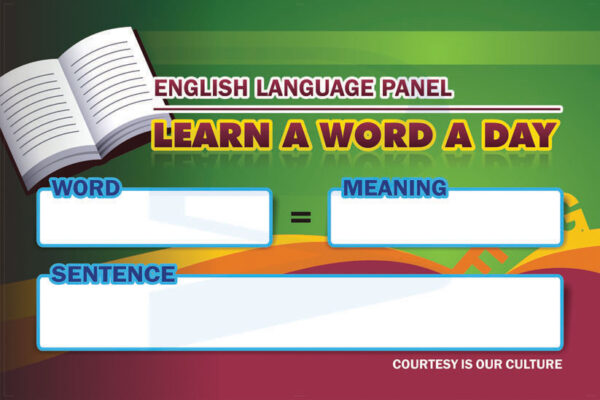 ENGLISH LANGUAGE PANEL

LEARN A WORD A DAY

WORD

=

MEANING

SENTENCE

COURTESY IS OUR CULTURE